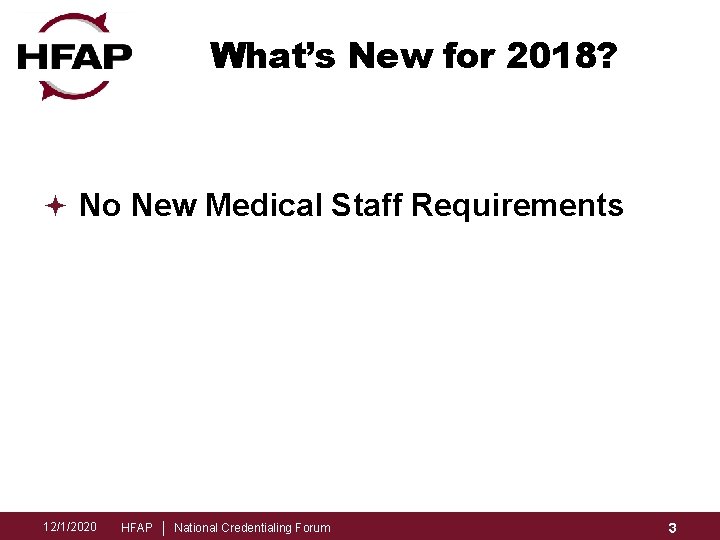 HFAP

What's New for 2018?

No New Medical Staff Requirements

12/1/2020 HFAP | National Credentialing Forum 3